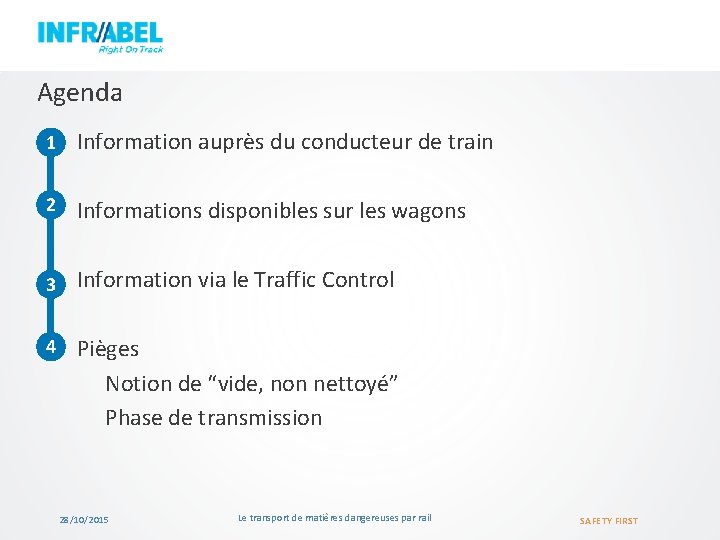 INFRABEL
Right On Track

Agenda

1 Information auprès du conducteur de train

2 Informations disponibles sur les wagons

3 Information via le Traffic Control

4 Pièges
Notion de “vide, non nettoyé”
Phase de transmission

28/10/2015

Le transport de matières dangereuses par rail

SAFETY FIRST